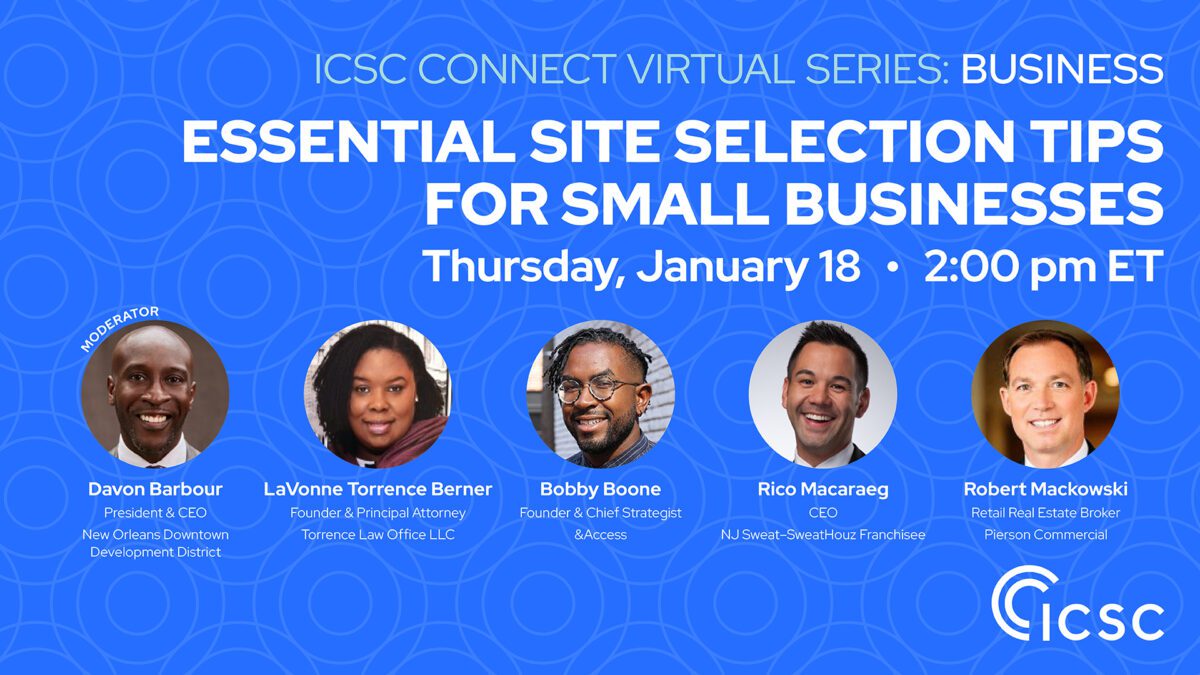 ICSC CONNECT VIRTUAL SERIES: BUSINESS

ESSENTIAL SITE SELECTION TIPS FOR SMALL BUSINESSES

Thursday, January 18 • 2:00 pm ET

MODERATOR

Davon Barbour
President & CEO
New Orleans Downtown Development District

LaVonne Torrence Berner
Founder & Principal Attorney
Torrence Law Office LLC

Bobby Boone
Founder & Chief Strategist
&Access

Rico Macaraeg
CEO
NJ Sweat–SweatHouz Franchisee

Robert Mackowski
Retail Real Estate Broker
Pierson Commercial

ICSC